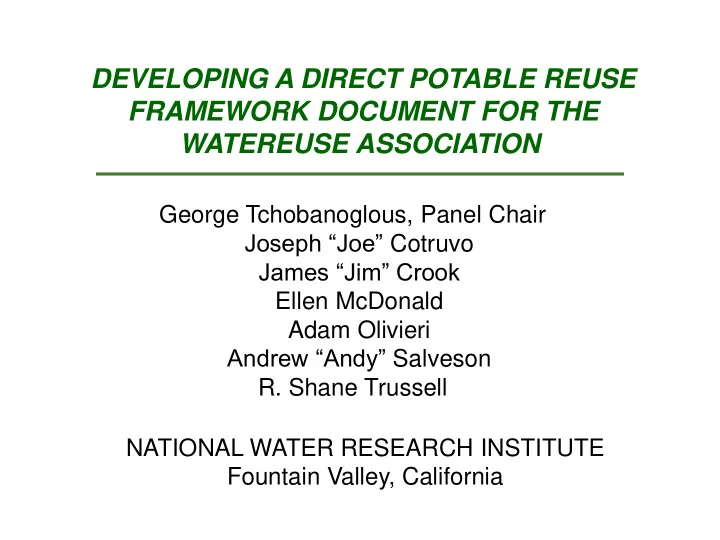 DEVELOPING A DIRECT POTABLE REUSE FRAMEWORK DOCUMENT FOR THE WATEREUSE ASSOCIATION

George Tchobanoglous, Panel Chair
Joseph “Joe” Cotruvo
James “Jim” Crook
Ellen McDonald
Adam Olivieri
Andrew “Andy” Salveson
R. Shane Trussell

NATIONAL WATER RESEARCH INSTITUTE
Fountain Valley, California